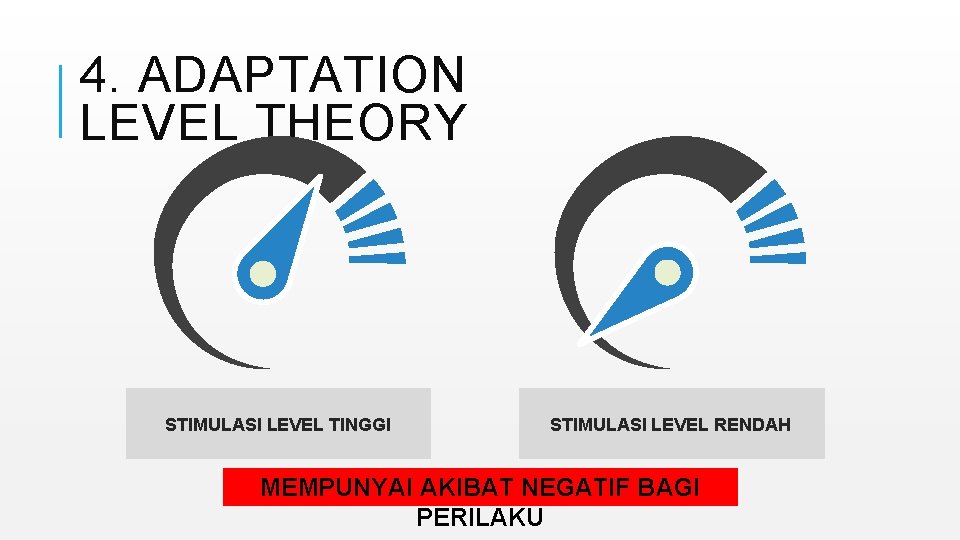 4. ADAPTATION LEVEL THEORY

STIMULASI LEVEL TINGGI

STIMULASI LEVEL RENDAH

MEMPUNYAI AKIBAT NEGATIF BAGI PERILAKU